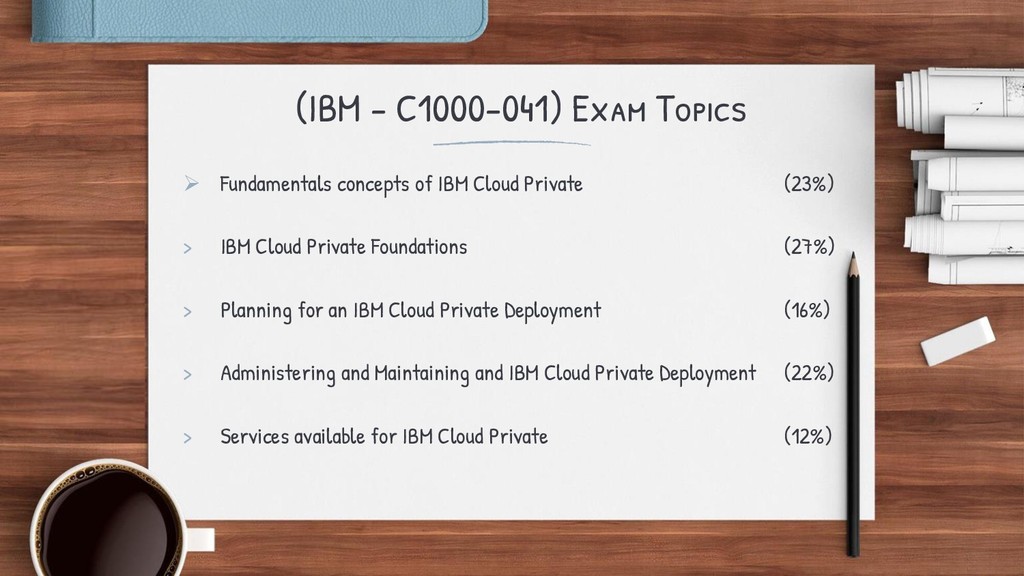 (IBM - C1000-041) Exam Topics

➢ Fundamentals concepts of IBM Cloud Private (23%)

> IBM Cloud Private Foundations (27%)

> Planning for an IBM Cloud Private Deployment (16%)

> Administering and Maintaining and IBM Cloud Private Deployment (22%)

> Services available for IBM Cloud Private (12%)